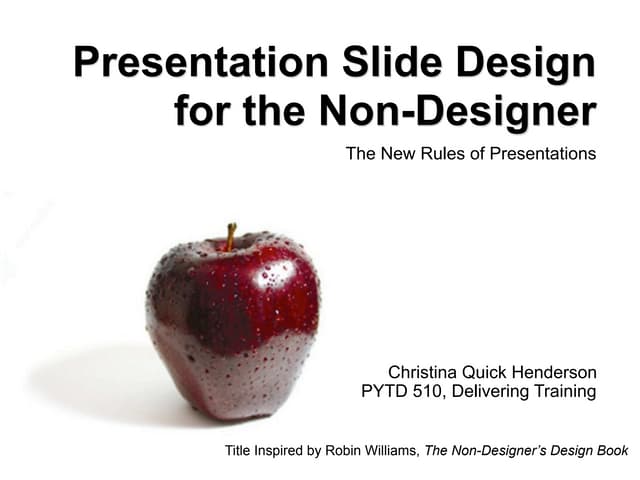 Presentation Slide Design for the Non-Designer

The New Rules of Presentations

Christina Quick Henderson
PYTD 510, Delivering Training

Title Inspired by Robin Williams, The Non-Designer's Design Book